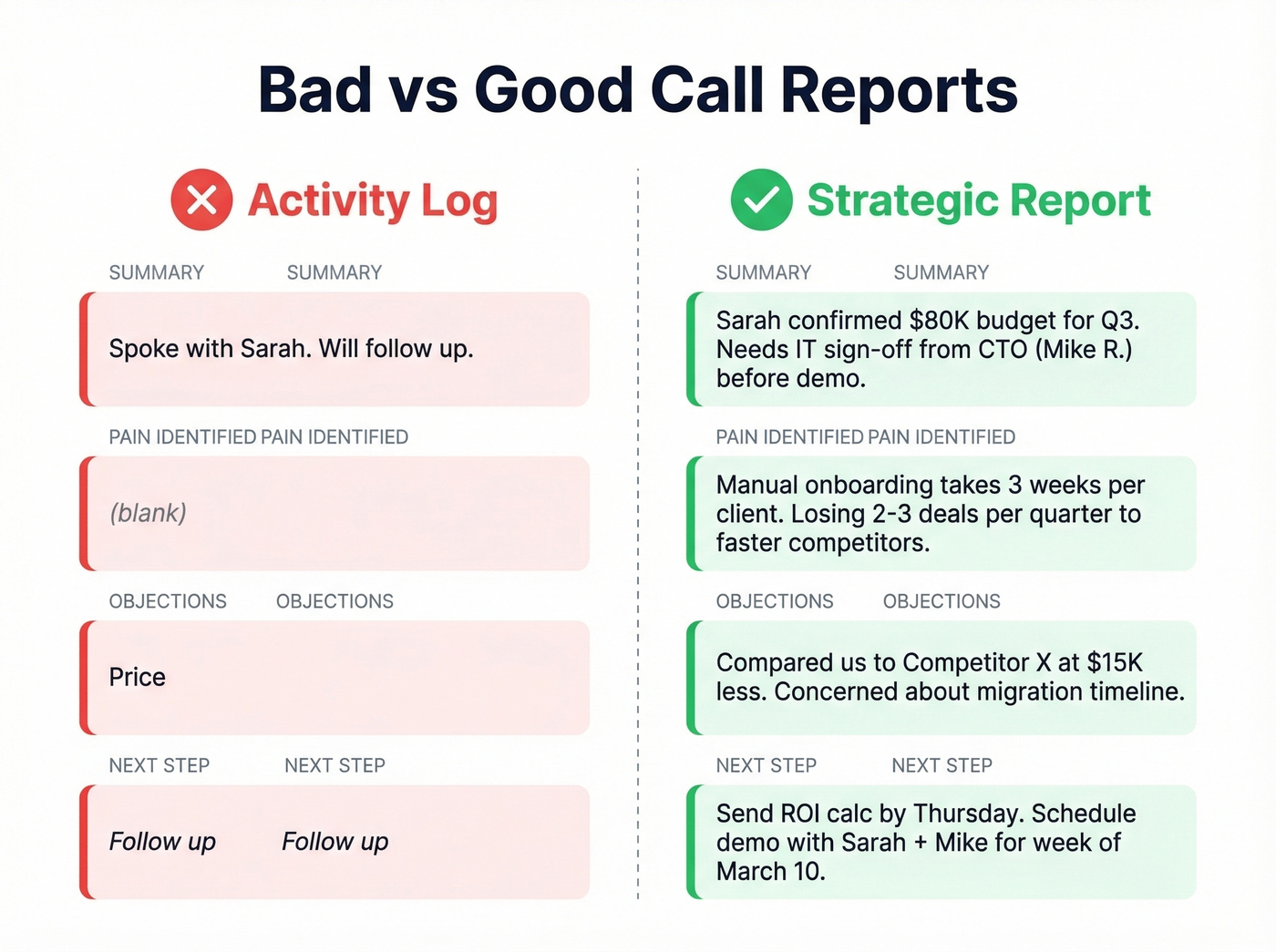 Bad vs Good Call Reports

Activity Log

SUMMARY SUMMARY

Spoke with Sarah. Will follow up.

PAIN IDENTIFIED PAIN IDENTIFIED

(blank)

OBJECTIONS OBJECTIONS

Price

NEXT STEP NEXT STEP

Follow up Follow up

Strategic Report

SUMMARY SUMMARY

Sarah confirmed $80K budget for Q3. Needs IT sign-off from CTO (Mike R.) before demo.

PAIN IDENTIFIED PAIN IDENTIFIED

Manual onboarding takes 3 weeks per client. Losing 2-3 deals per quarter to faster competitors.

OBJECTIONS OBJECTIONS

Compared us to Competitor X at $15K less. Concerned about migration timeline.

NEXT STEP NEXT STEP

Send ROI calc by Thursday. Schedule demo with Sarah + Mike for week of March 10.